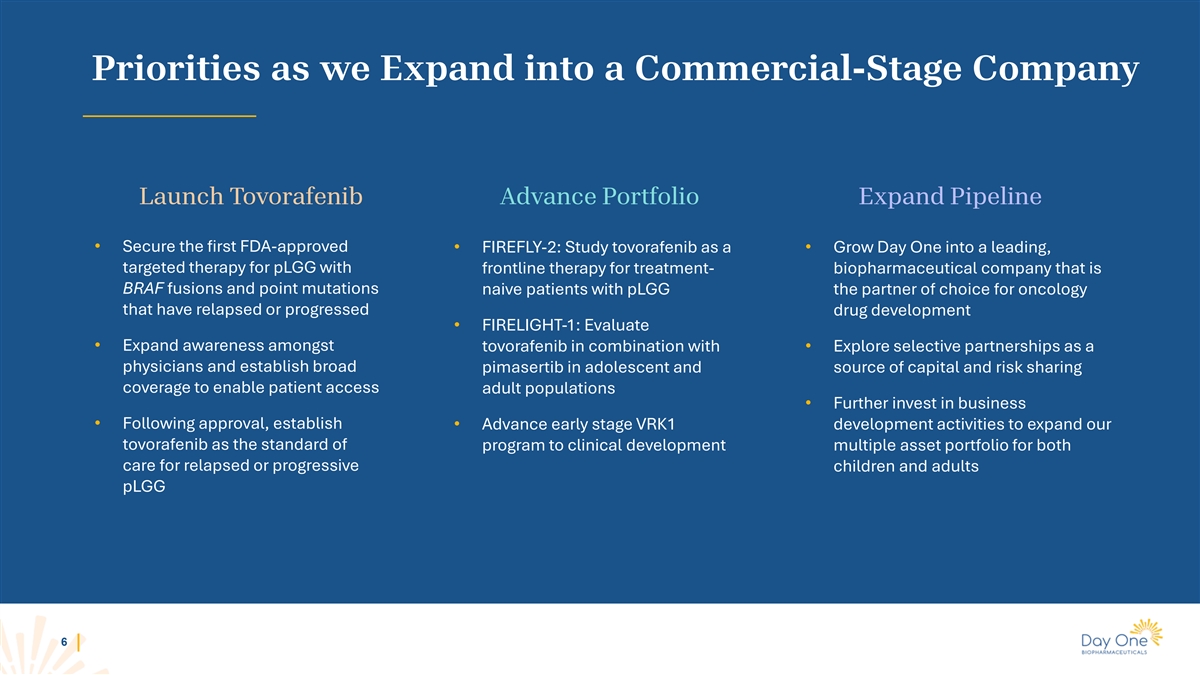 Priorities as we Expand into a Commercial-Stage Company

Launch Tovorafenib

• Secure the first FDA-approved targeted therapy for pLGG with BRAF fusions and point mutations that have relapsed or progressed

• Expand awareness amongst physicians and establish broad coverage to enable patient access

• Following approval, establish tovorafenib as the standard of care for relapsed or progressive pLGG

Advance Portfolio

• FIREFLY-2: Study tovorafenib as a frontline therapy for treatment-naive patients with pLGG

• FIRELIGHT-1: Evaluate tovorafenib in combination with pimasertib in adolescent and adult populations

• Advance early stage VRK1 program to clinical development

Expand Pipeline

• Grow Day One into a leading, biopharmaceutical company that is the partner of choice for oncology drug development

• Explore selective partnerships as a source of capital and risk sharing

• Further invest in business development activities to expand our multiple asset portfolio for both children and adults

6

Day One
BIOPHARMACEUTICALS